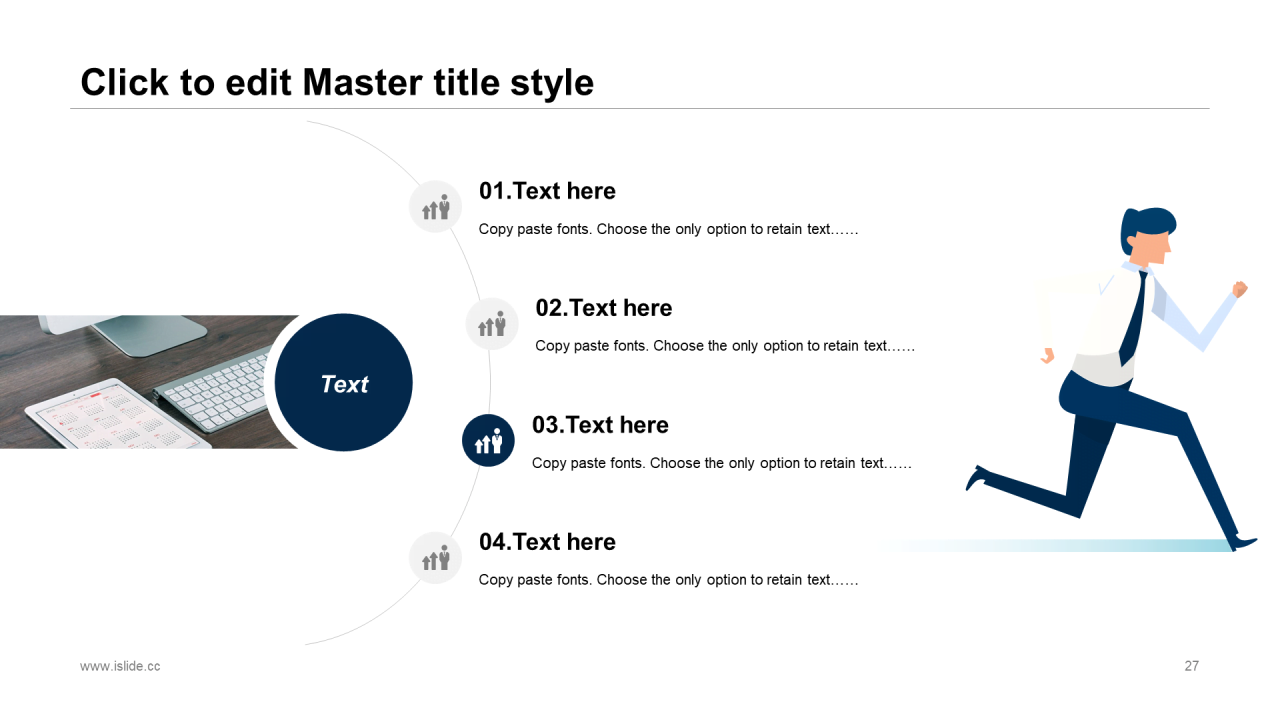 Click to edit Master title style

Text

01.Text here

Copy paste fonts. Choose the only option to retain text……

02.Text here

Copy paste fonts. Choose the only option to retain text……

03.Text here

Copy paste fonts. Choose the only option to retain text……

04.Text here

Copy paste fonts. Choose the only option to retain text……

www.islide.cc

27